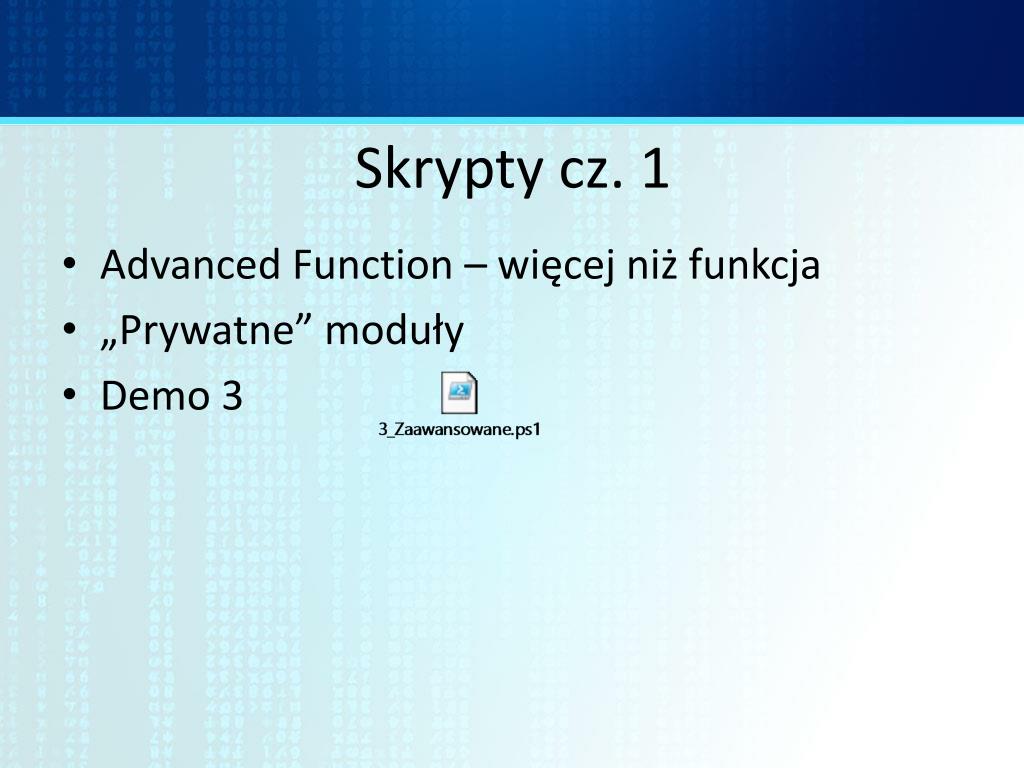 Skrypty cz. 1

• Advanced Function – więcej niż funkcja
• „Prywatne” moduły
• Demo 3

3_Zaawansowane.ps1